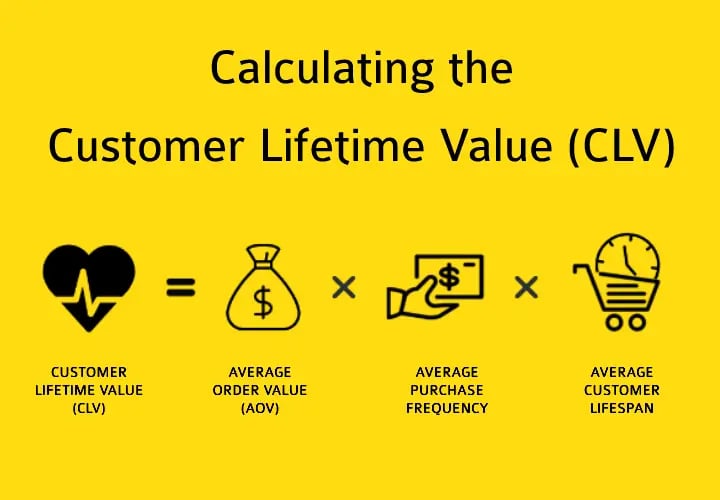 Calculating the
Customer Lifetime Value (CLV)

=

$

×

$

×

CUSTOMER LIFETIME VALUE (CLV)

AVERAGE ORDER VALUE (AOV)

AVERAGE PURCHASE FREQUENCY

AVERAGE CUSTOMER LIFESPAN